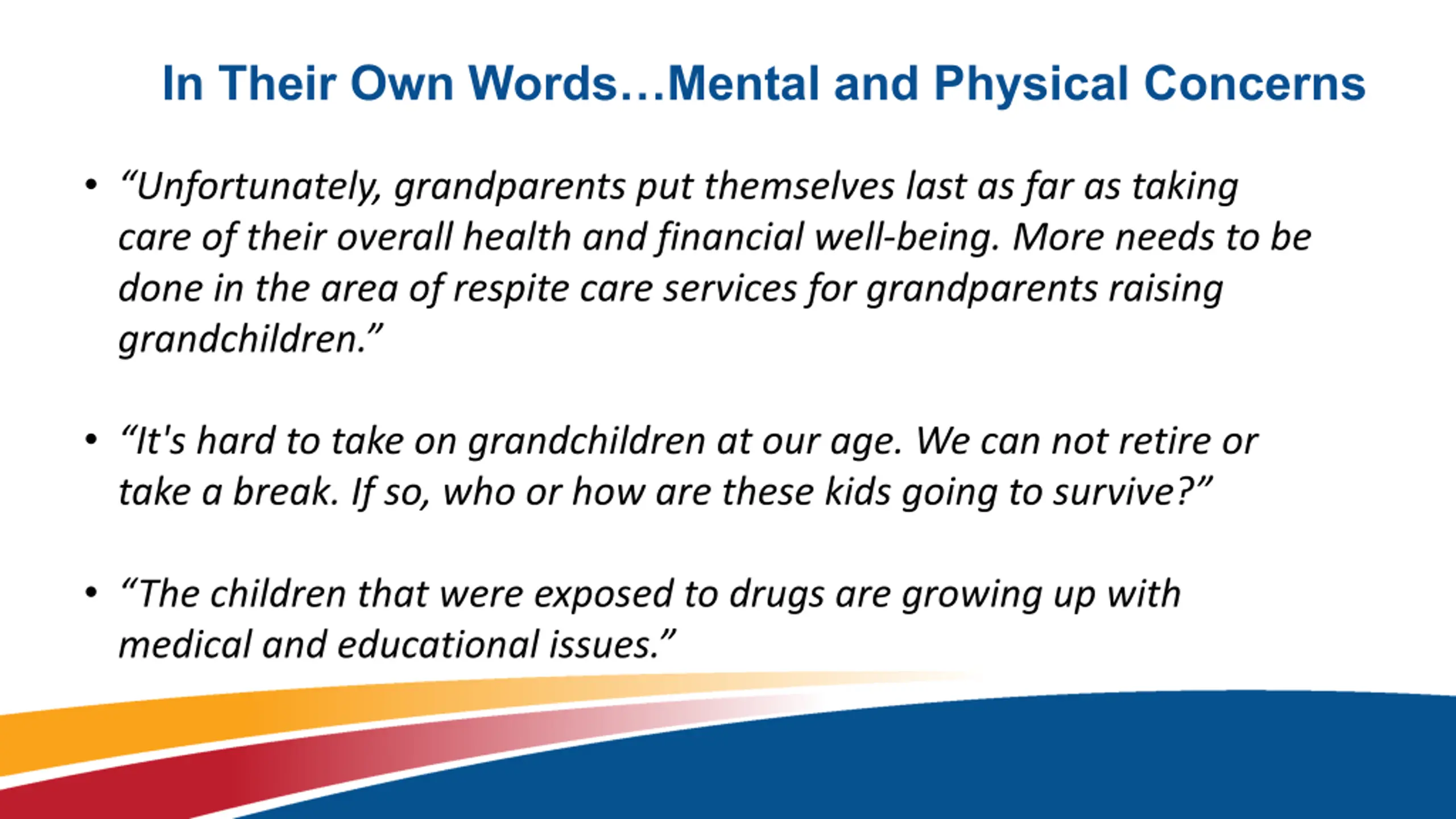 In Their Own Words…Mental and Physical Concerns

• “Unfortunately, grandparents put themselves last as far as taking care of their overall health and financial well-being. More needs to be done in the area of respite care services for grandparents raising grandchildren.”

• “It's hard to take on grandchildren at our age. We can not retire or take a break. If so, who or how are these kids going to survive?”

• “The children that were exposed to drugs are growing up with medical and educational issues.”